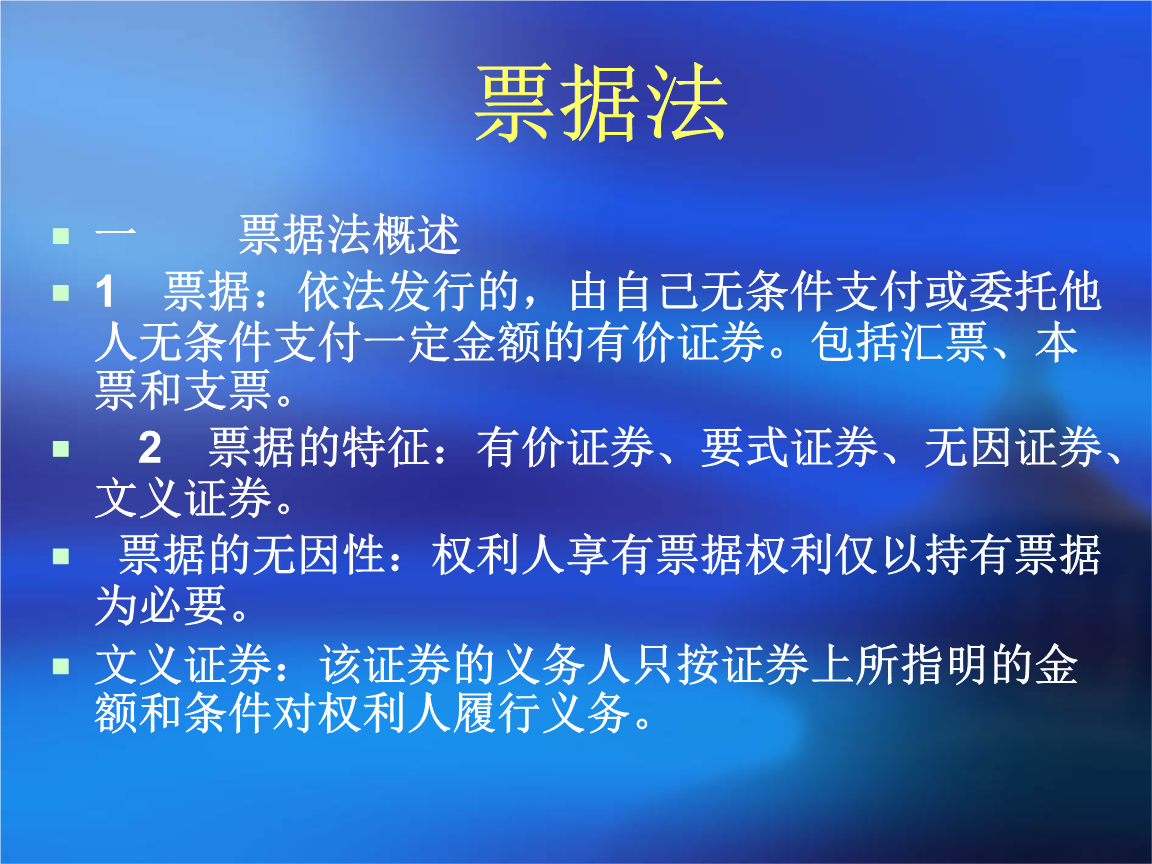 票据法

一　　票据法概述

1　票据：依法发行的，由自己无条件支付或委托他人无条件支付一定金额的有价证券。包括汇票、本票和支票。

2　票据的特征：有价证券、要式证券、无因证券、文义证券。

票据的无因性：权利人享有票据权利仅以持有票据为必要。

文义证券：该证券的义务人只按证券上所指明的金额和条件对权利人履行义务。